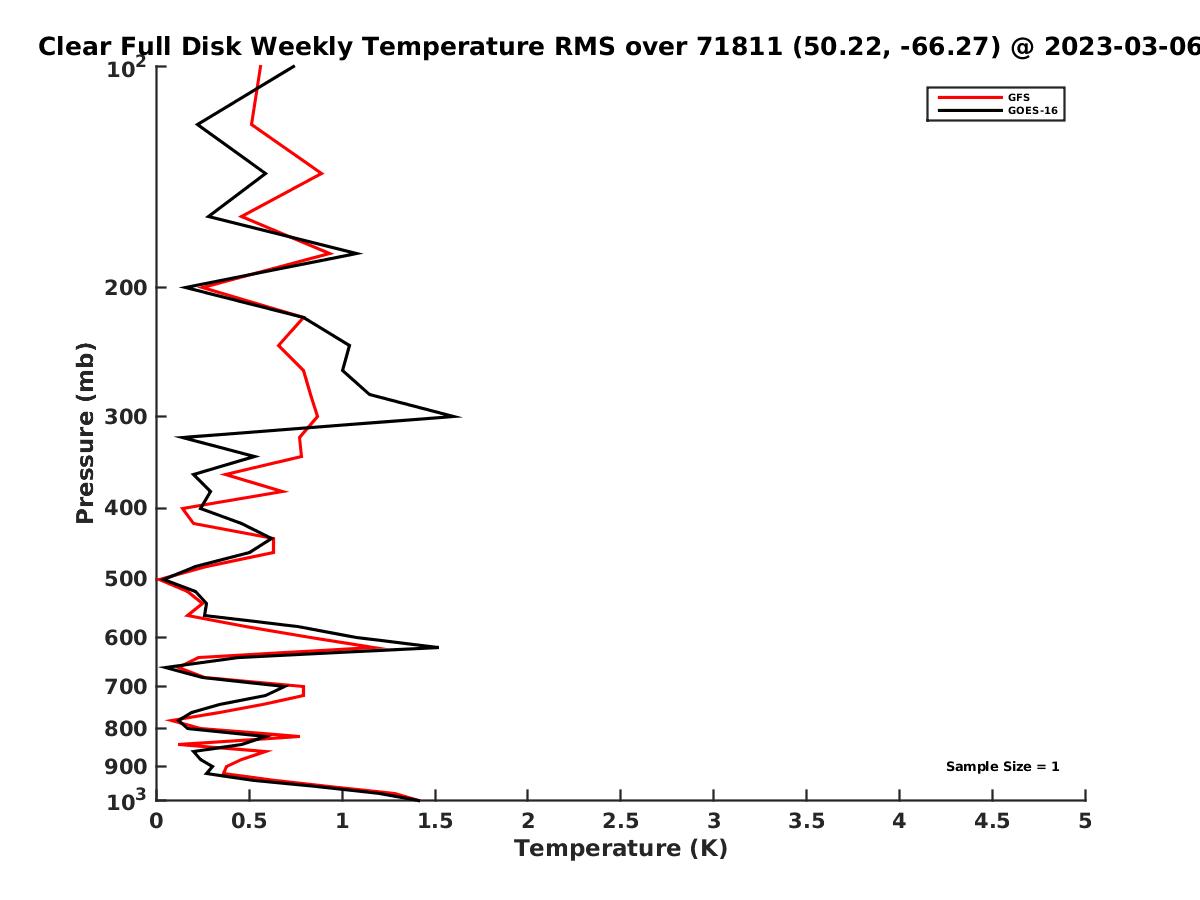 Clear Full Disk Weekly Temperature RMS over 71811 (50.22, -66.27) @ 2023-03-06

GFS
GOES-16

Pressure (mb)

$10^2$
200
300
400
500
600
700
800
900
$10^3$

Sample Size = 1

0
0.5
1
1.5
2
2.5
3
3.5
4
4.5
5
Temperature (K)